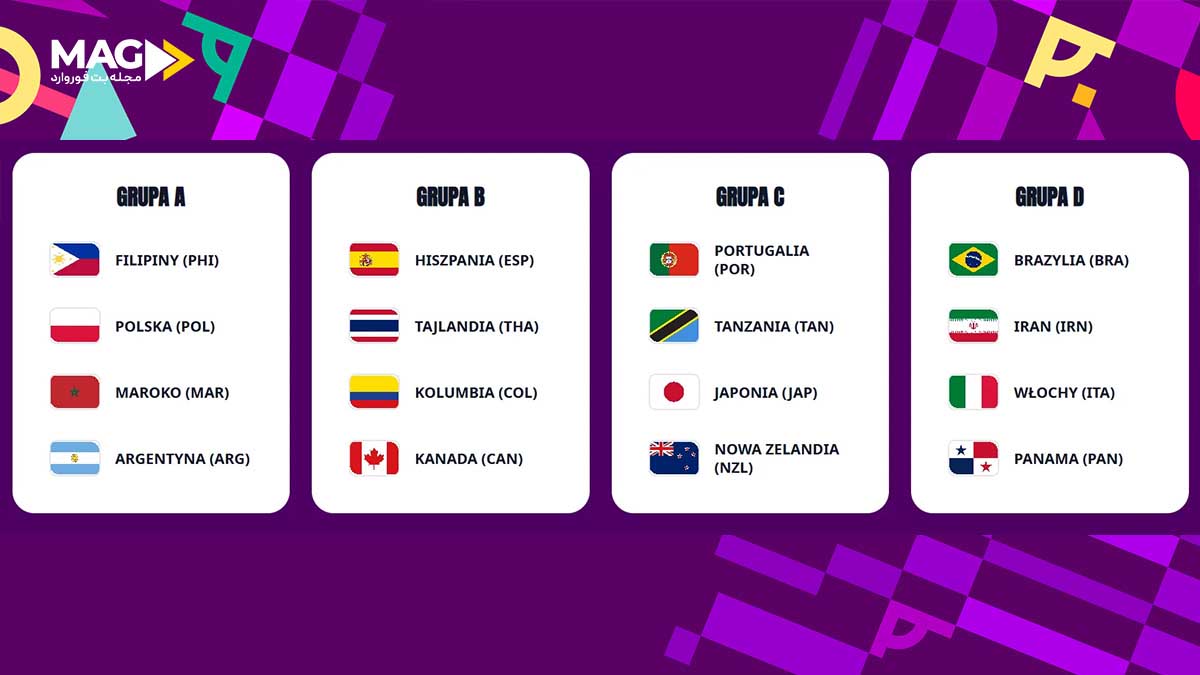 MAG
مجله بت فوروارد

GRUPA A

FILIPINY (PHI)

POLSKA (POL)

MAROKO (MAR)

ARGENTYNA (ARG)

GRUPA B

HISZPANIA (ESP)

TAJLANDIA (THA)

KOLUMBIA (COL)

KANADA (CAN)

GRUPA C

PORTUGALIA (POR)

TANZANIA (TAN)

JAPONIA (JAP)

NOWA ZELANDIA (NZL)

GRUPA D

BRAZYLIA (BRA)

IRAN (IRN)

WŁOCHY (ITA)

PANAMA (PAN)